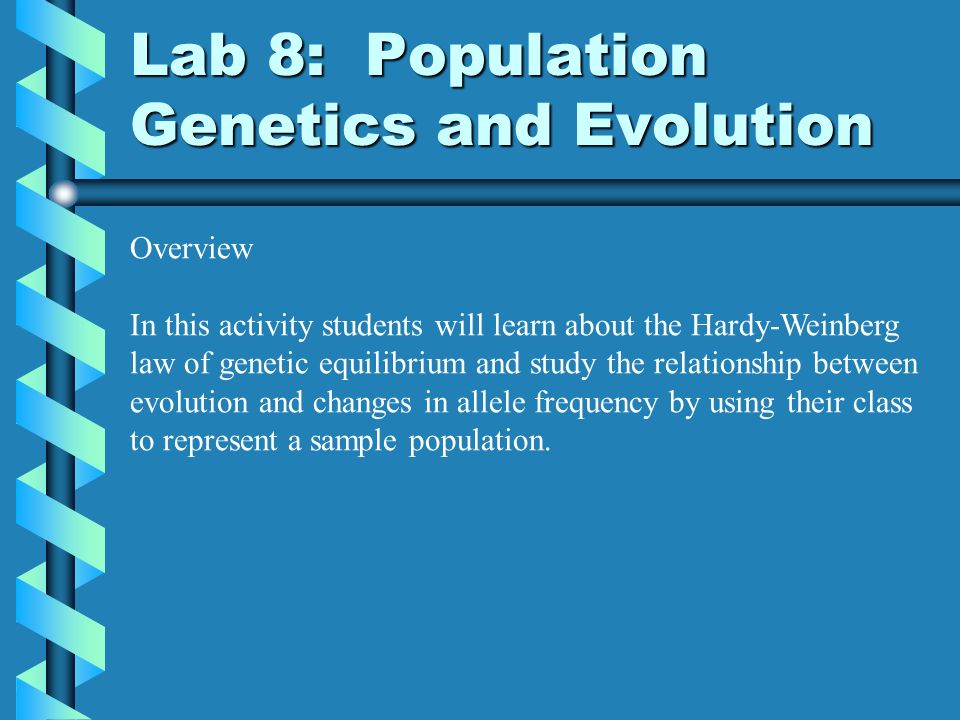 Lab 8: Population Genetics and Evolution

Overview

In this activity students will learn about the Hardy-Weinberg law of genetic equilibrium and study the relationship between evolution and changes in allele frequency by using their class to represent a sample population.